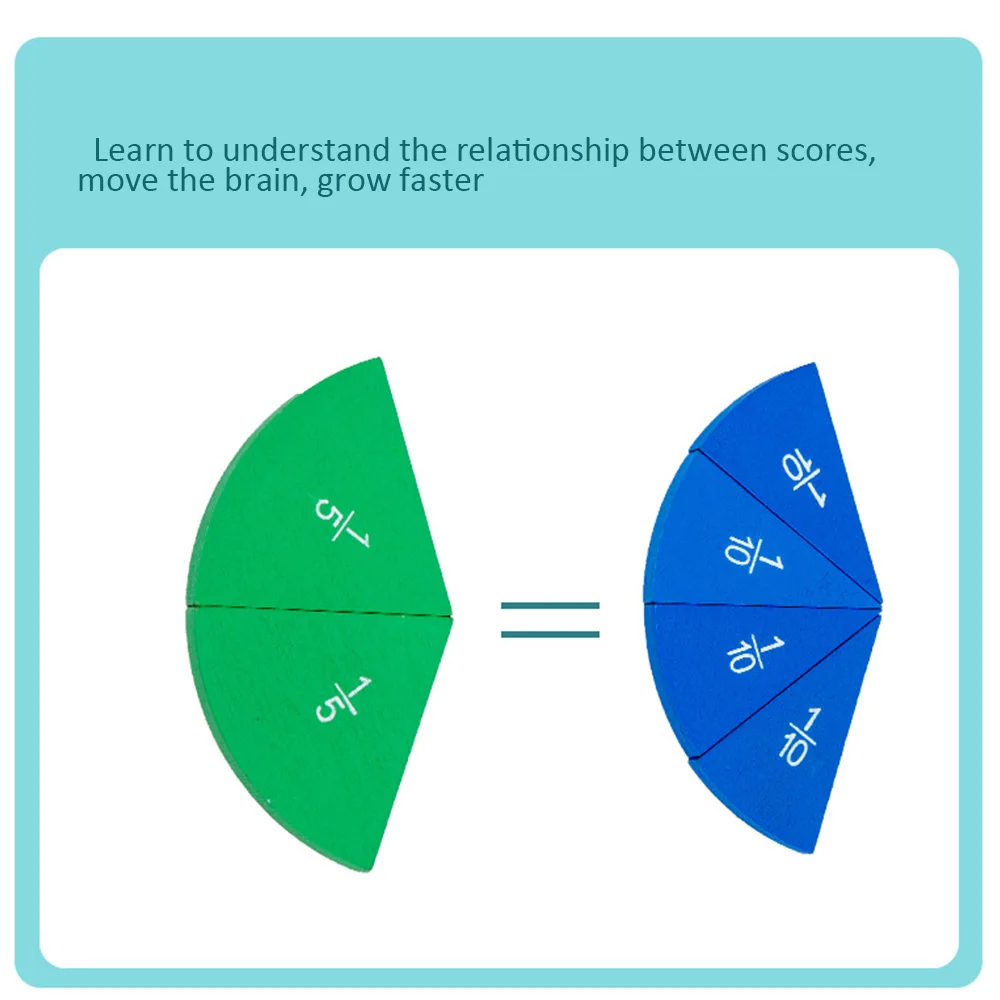 Learn to understand the relationship between scores, move the brain, grow faster

$\frac{1}{5}$

$\frac{1}{5}$

=

$\frac{1}{10}$

$\frac{1}{10}$

$\frac{1}{10}$

$\frac{1}{10}$